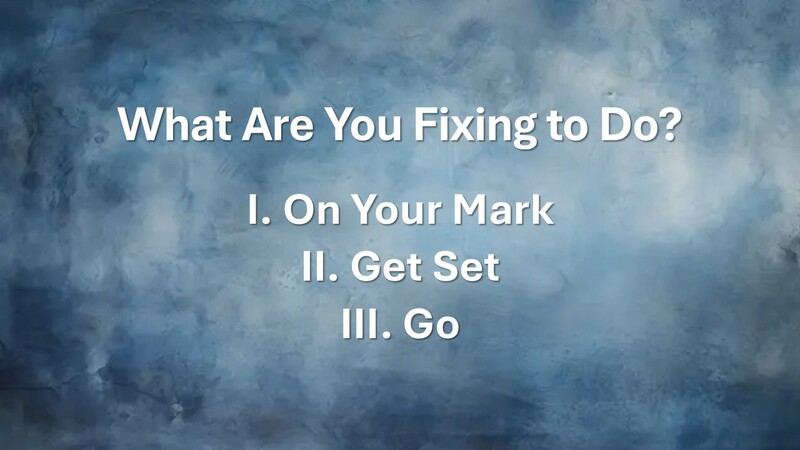 What Are You Fixing to Do?

I. On Your Mark
II. Get Set
III. Go